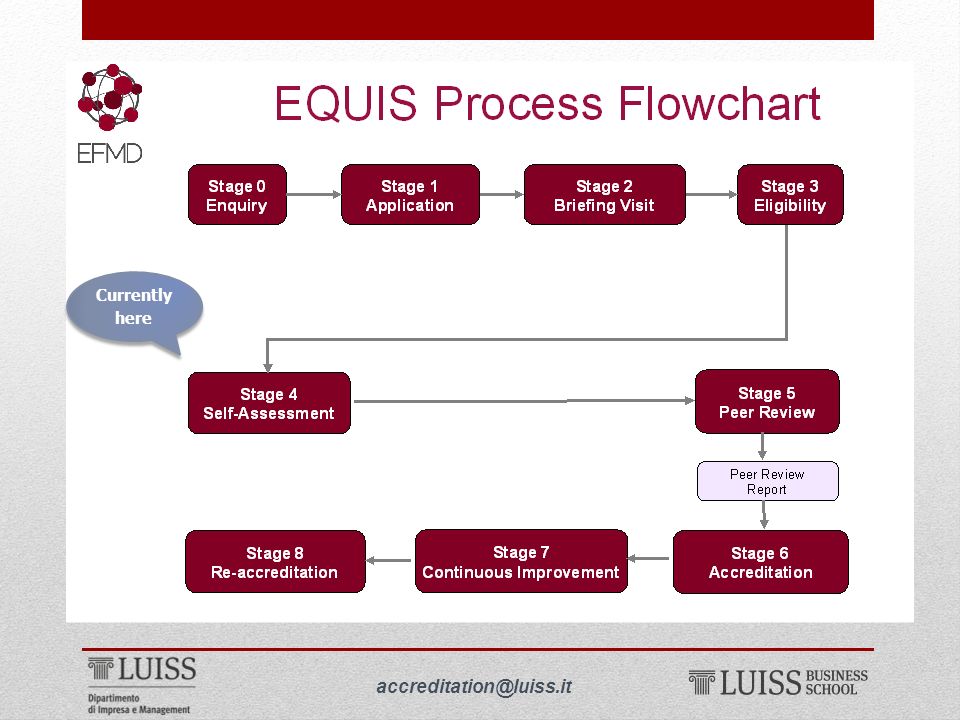 EFMD

EQUIS Process Flowchart

Stage 0
Enquiry

Stage 1
Application

Stage 2
Briefing Visit

Stage 3
Eligibility

Currently here

Stage 4
Self-Assessment

Stage 5
Peer Review

Peer Review Report

Stage 6
Accreditation

Stage 7
Continuous Improvement

Stage 8
Re-accreditation

LUISS
Dipartimento di Impresa e Management

accreditation@luiss.it

LUISS BUSINESS SCHOOL